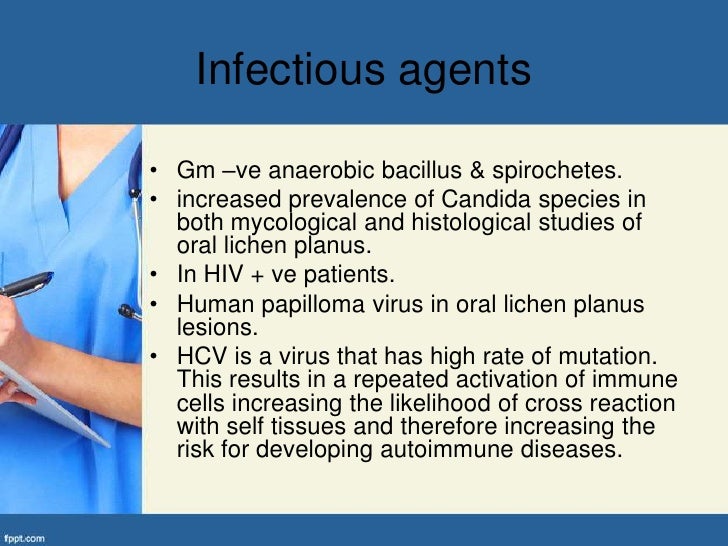 Infectious agents

• Gm –ve anaerobic bacillus & spirochetes.
• increased prevalence of Candida species in both mycological and histological studies of oral lichen planus.
• In HIV + ve patients.
• Human papilloma virus in oral lichen planus lesions.
• HCV is a virus that has high rate of mutation. This results in a repeated activation of immune cells increasing the likelihood of cross reaction with self tissues and therefore increasing the risk for developing autoimmune diseases.

fppt.com